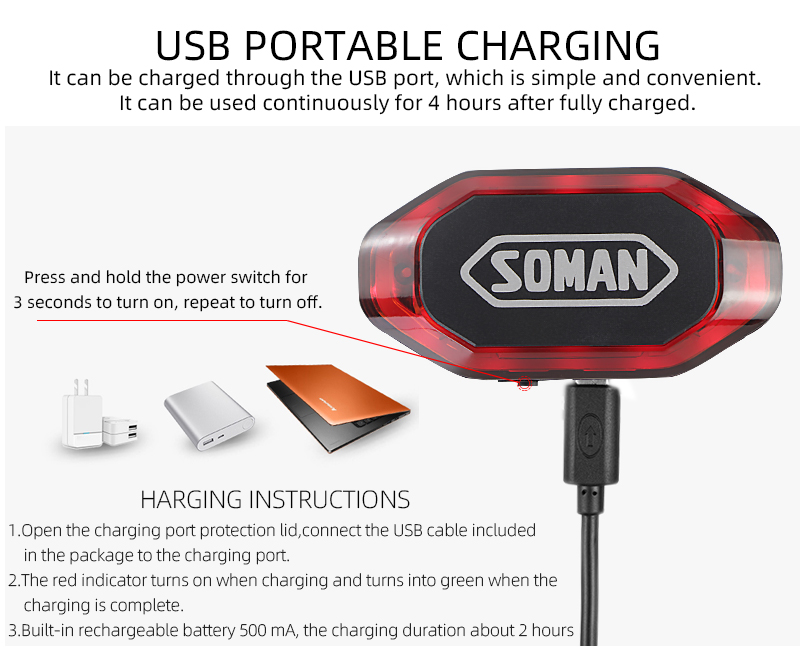 USB PORTABLE CHARGING
It can be charged through the USB port, which is simple and convenient. It can be used continuously for 4 hours after fully charged.

SOMAN

Press and hold the power switch for 3 seconds to turn on, repeat to turn off.

HARGING INSTRUCTIONS
1.Open the charging port protection lid,connect the USB cable included in the package to the charging port.
2.The red indicator turns on when charging and turns into green when the charging is complete.
3.Built-in rechargeable battery 500 mA, the charging duration about 2 hours